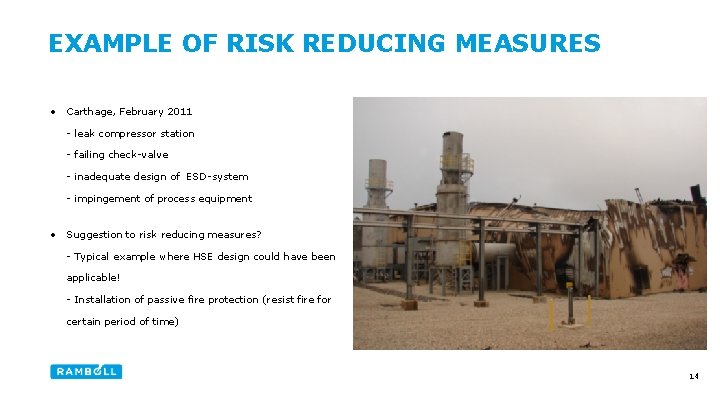 EXAMPLE OF RISK REDUCING MEASURES

• Carthage, February 2011
- leak compressor station
- failing check-valve
- inadequate design of ESD-system
- impingement of process equipment

• Suggestion to risk reducing measures?
- Typical example where HSE design could have been applicable!
- Installation of passive fire protection (resist fire for certain period of time)

RAMBOLL

14